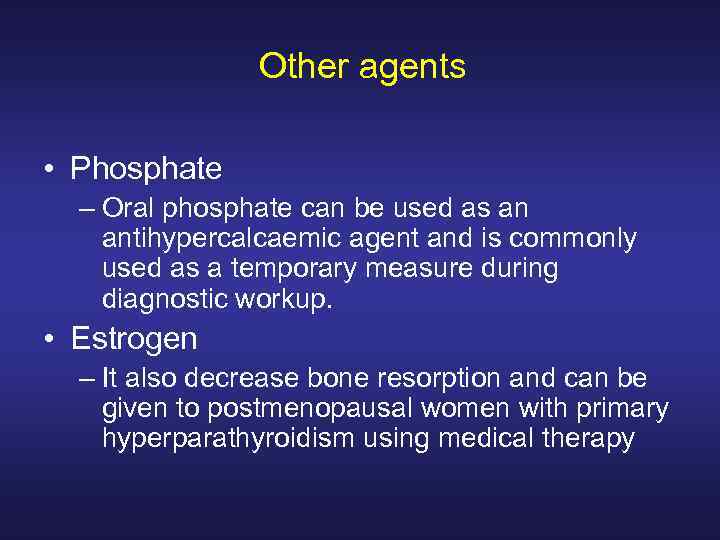 Other agents

• Phosphate

– Oral phosphate can be used as an antihypercalcaemic agent and is commonly used as a temporary measure during diagnostic workup.

• Estrogen

– It also decrease bone resorption and can be given to postmenopausal women with primary hyperparathyroidism using medical therapy